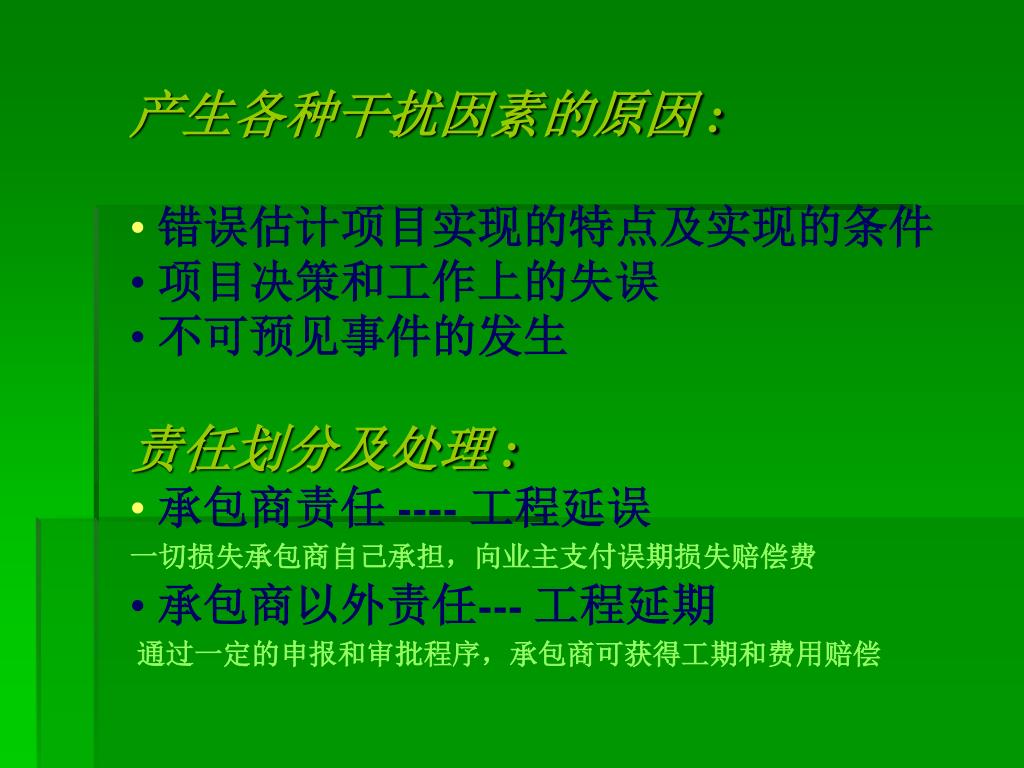 产生各种干扰因素的原因：

• 错误估计项目实现的特点及实现的条件
• 项目决策和工作上的失误
• 不可预见事件的发生

责任划分及处理：
• 承包商责任 ---- 工程延误
一切损失承包商自己承担，向业主支付误期损失赔偿费
• 承包商以外责任--- 工程延期
通过一定的申报和审批程序，承包商可获得工期和费用赔偿